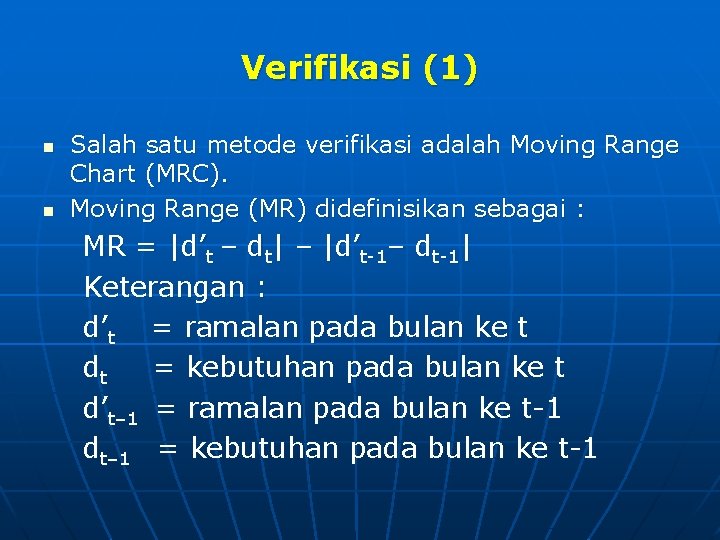 Verifikasi (1)

- Salah satu metode verifikasi adalah Moving Range Chart (MRC).
- Moving Range (MR) didefinisikan sebagai :

$MR = |d'_t - d_t| - |d'_{t-1} - d_{t-1}|$

Keterangan :

$d'_t$ = ramalan pada bulan ke t

$d_t$ = kebutuhan pada bulan ke t

$d'_{t-1}$ = ramalan pada bulan ke t-1

$d_{t-1}$ = kebutuhan pada bulan ke t-1